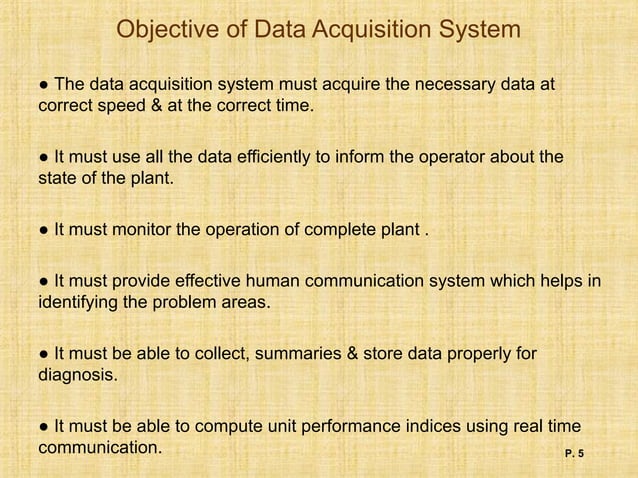 Objective of Data Acquisition System

● The data acquisition system must acquire the necessary data at correct speed & at the correct time.

● It must use all the data efficiently to inform the operator about the state of the plant.

● It must monitor the operation of complete plant .

● It must provide effective human communication system which helps in identifying the problem areas.

● It must be able to collect, summaries & store data properly for diagnosis.

● It must be able to compute unit performance indices using real time communication.

P. 5